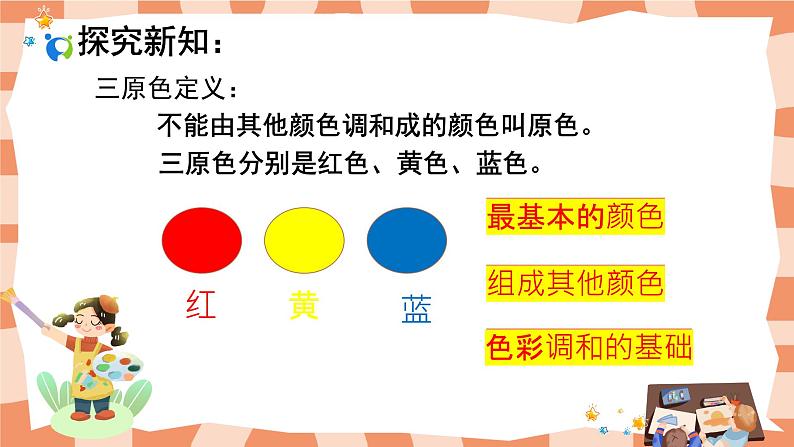 探究新知：

三原色定义：

不能由其他颜色调和成的颜色叫原色。

三原色分别是红色、黄色、蓝色。

红　黄　蓝

最基本的颜色

组成其他颜色

色彩调和的基础